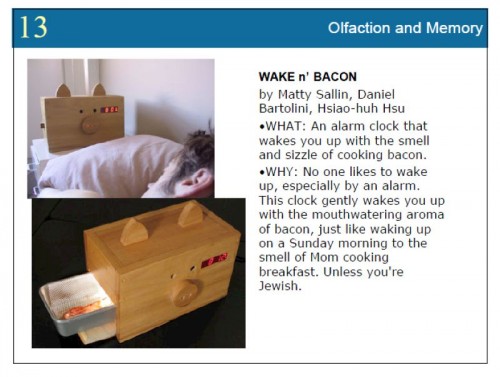 13

Olfaction and Memory

WAKE n' BACON

by Matty Sallin, Daniel Bartolini, Hsiao-huh Hsu

•WHAT: An alarm clock that wakes you up with the smell and sizzle of cooking bacon.

•WHY: No one likes to wake up, especially by an alarm. This clock gently wakes you up with the mouthwatering aroma of bacon, just like waking up on a Sunday morning to the smell of Mom cooking breakfast. Unless you're Jewish.